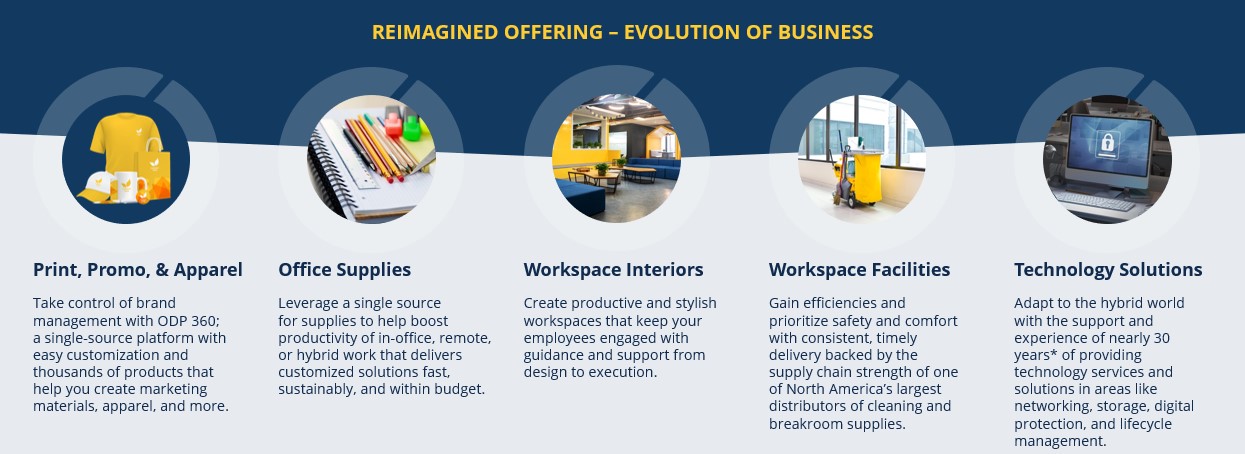 REIMAGINED OFFERING – EVOLUTION OF BUSINESS

Print, Promo, & Apparel

Take control of brand management with ODP 360; a single-source platform with easy customization and thousands of products that help you create marketing materials, apparel, and more.

Office Supplies

Leverage a single source for supplies to help boost productivity of in-office, remote, or hybrid work that delivers customized solutions fast, sustainably, and within budget.

Workspace Interiors

Create productive and stylish workspaces that keep your employees engaged with guidance and support from design to execution.

Workspace Facilities

Gain efficiencies and prioritize safety and comfort with consistent, timely delivery backed by the supply chain strength of one of North America's largest distributors of cleaning and breakroom supplies.

Technology Solutions

Adapt to the hybrid world with the support and experience of nearly 30 years* of providing technology services and solutions in areas like networking, storage, digital protection, and lifecycle management.